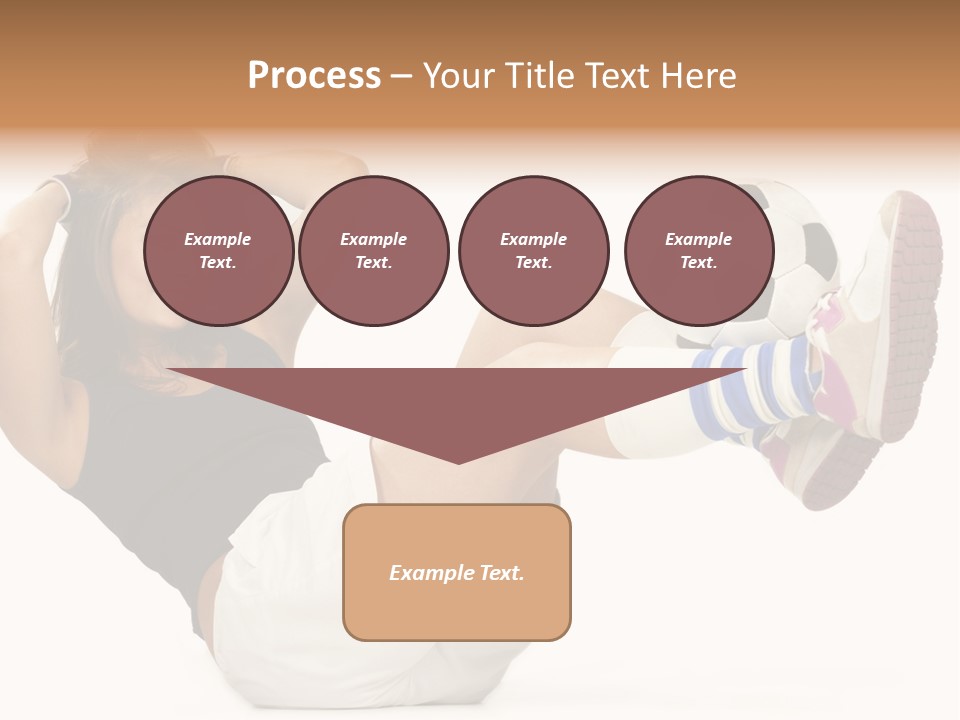 Process – Your Title Text Here

Example Text.

Example Text.

Example Text.

Example Text.

Example Text.